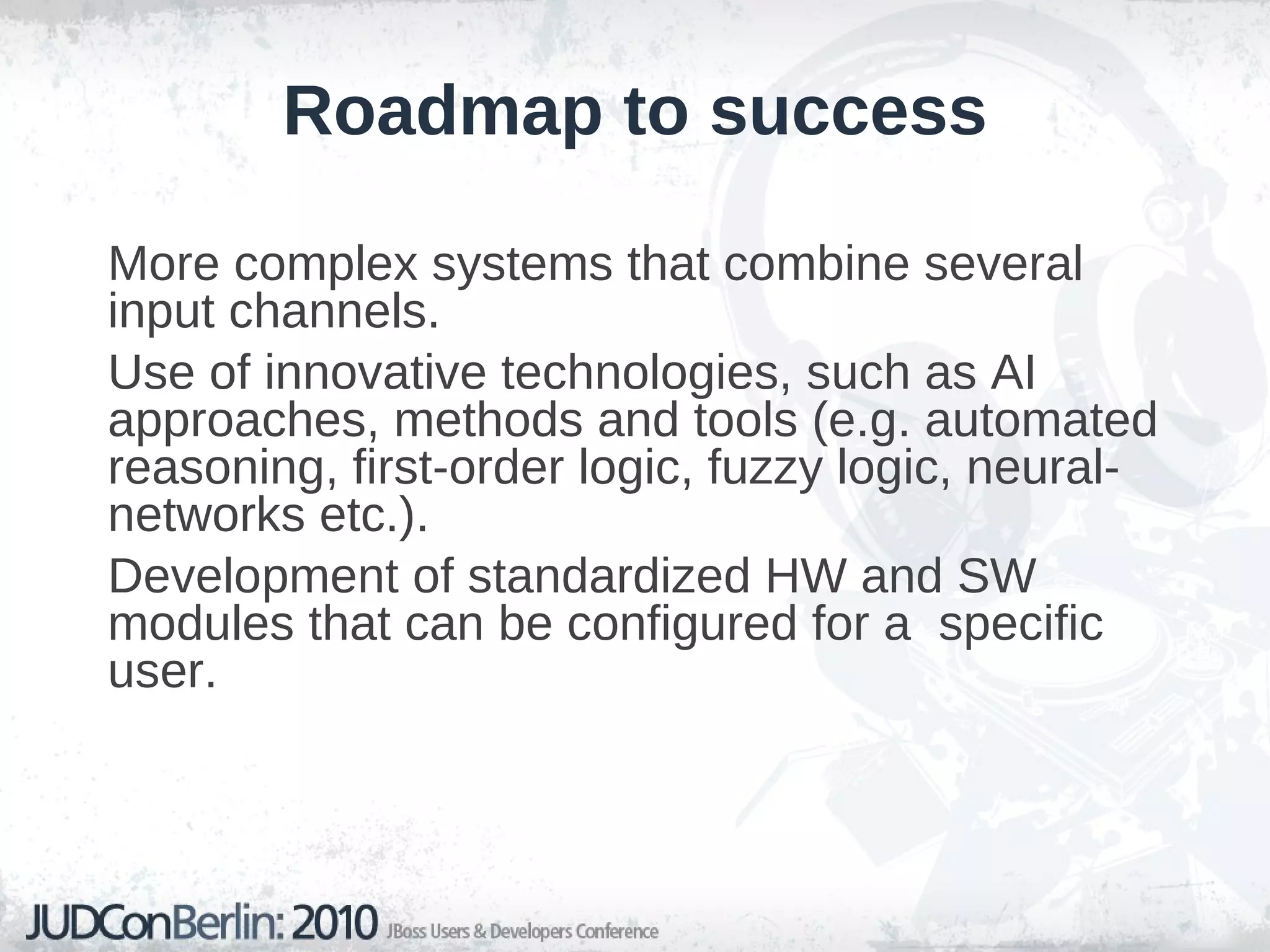 Roadmap to success

More complex systems that combine several input channels.

Use of innovative technologies, such as AI approaches, methods and tools (e.g. automated reasoning, first-order logic, fuzzy logic, neural-networks etc.).

Development of standardized HW and SW modules that can be configured for a  specific user.

JUDConBerlin: 2010 JBoss Users & Developers Conference